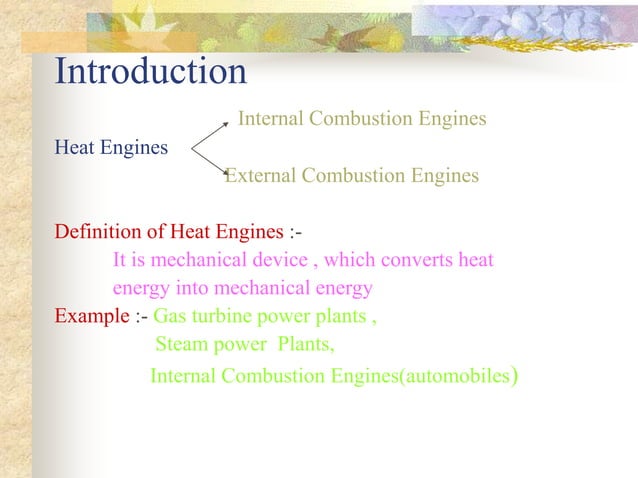 Introduction

Internal Combustion Engines

Heat Engines

External Combustion Engines

Definition of Heat Engines :-

It is mechanical device , which converts heat energy into mechanical energy

Example :- Gas turbine power plants ,

Steam power Plants,

Internal Combustion Engines(automobiles)